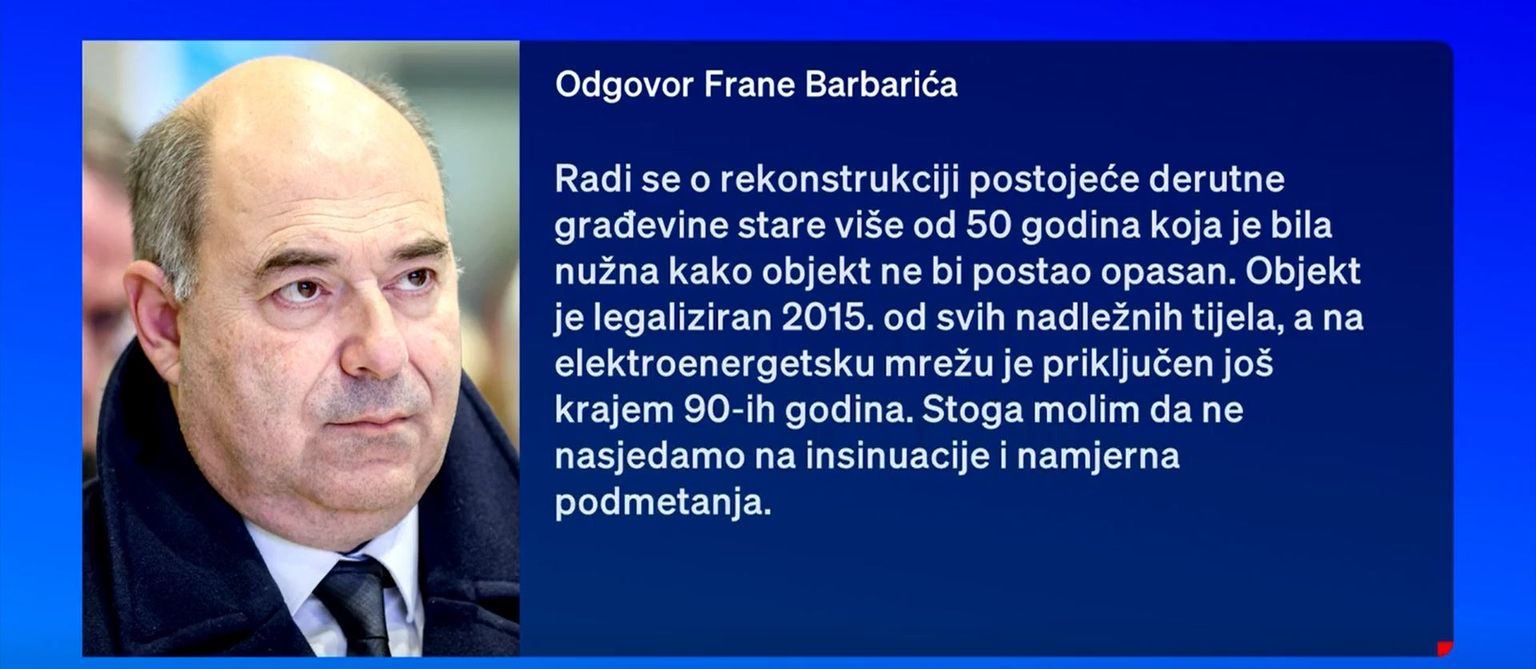 Odgovor Frane Barbarića

Radi se o rekonstrukciji postojeće derutne građevine stare više od 50 godina koja je bila nužna kako objekt ne bi postao opasan. Objekt je legaliziran 2015. od svih nadležnih tijela, a na elektroenergetsku mrežu je priključen još krajem 90-ih godina. Stoga molim da ne nasjedamo na insinuacije i namjerna podmetanja.